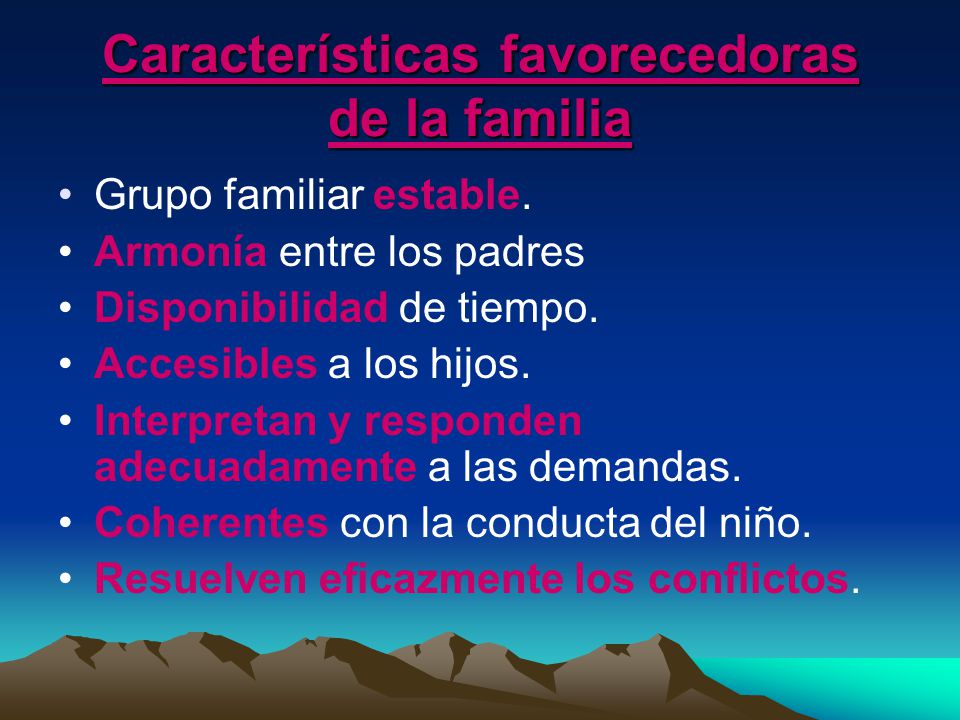 Características favorecedoras de la familia

• Grupo familiar estable.
• Armonía entre los padres
• Disponibilidad de tiempo.
• Accesibles a los hijos.
• Interpretan y responden adecuadamente a las demandas.
• Coherentes con la conducta del niño.
• Resuelven eficazmente los conflictos.